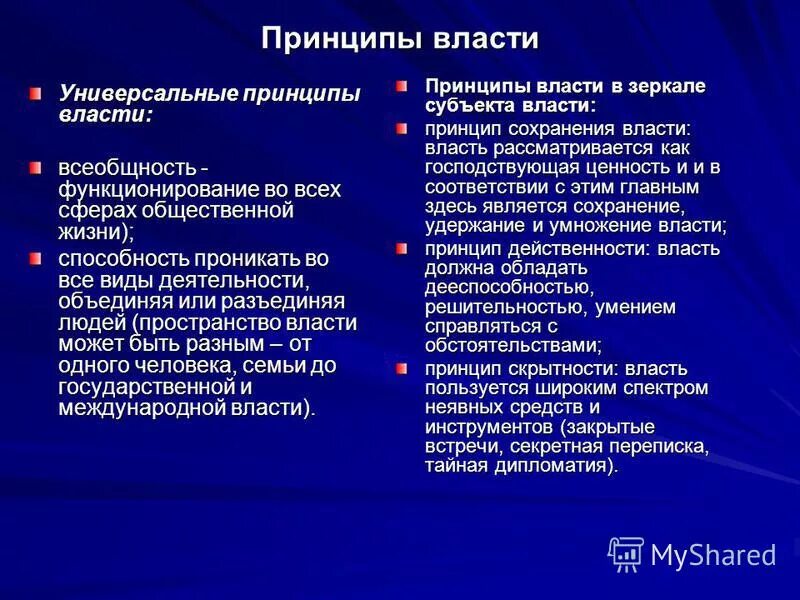 Принципы власти

Универсальные принципы власти:

всеобщность - функционирование во всех сферах общественной жизни);

способность проникать во все виды деятельности, объединяя или разъединяя людей (пространство власти может быть разным – от одного человека, семьи до государственной и международной власти).

Принципы власти в зеркале субъекта власти:

принцип сохранения власти: власть рассматривается как господствующая ценность и и в соответствии с этим главным здесь является сохранение, удержание и умножение власти;

принцип действенности: власть должна обладать дееспособностью, решительностью, умением справляться с обстоятельствами;

принцип скрытности: власть пользуется широким спектром неявных средств и инструментов (закрытые встречи, секретная переписка, тайная дипломатия).

MyShared